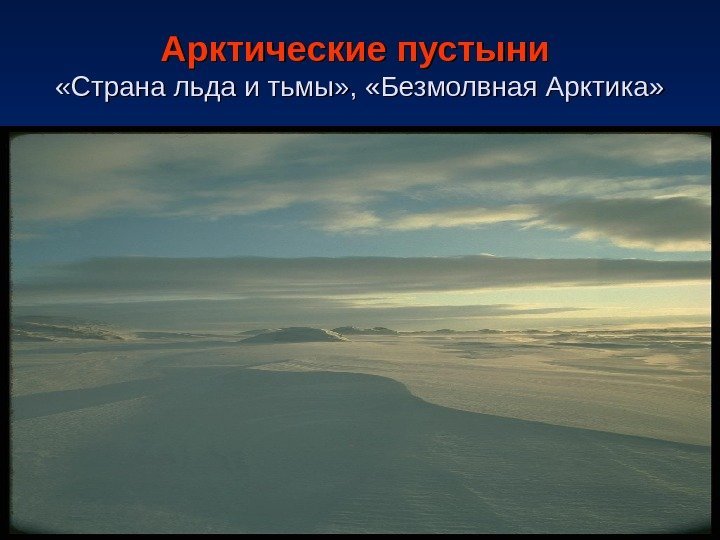 Арктические пустыни
«Страна льда и тьмы», «Безмолвная Арктика»